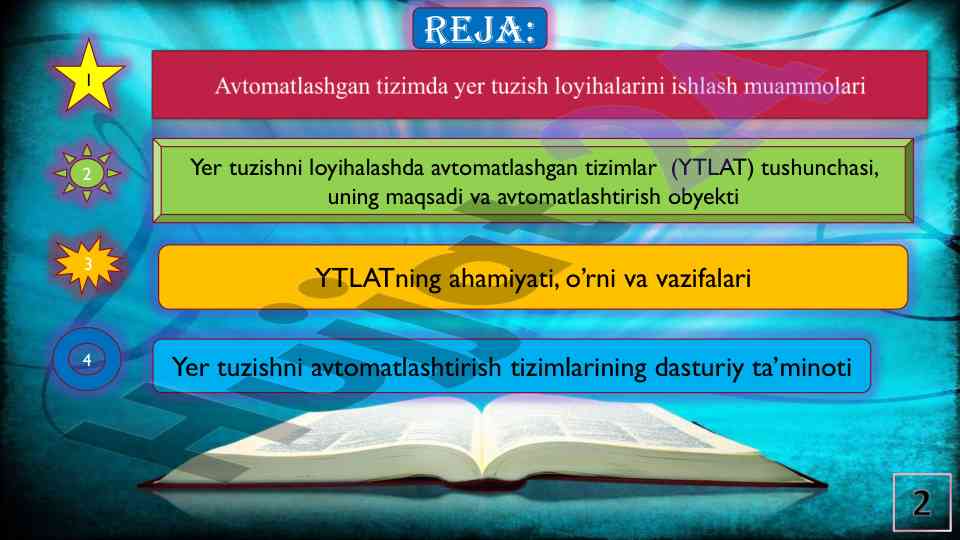 REJA:

1

Avtomatlashgan tizimda yer tuzish loyihalarini ishlash muammolari

2

Yer tuzishni loyihalashda avtomatlashgan tizimlar (YTLAT) tushunchasi, uning maqsadi va avtomatlashtirish obyekti

3

YTLATning ahamiyati, o'rni va vazifalari

4

Yer tuzishni avtomatlashtirish tizimlarining dasturiy ta'minoti

2